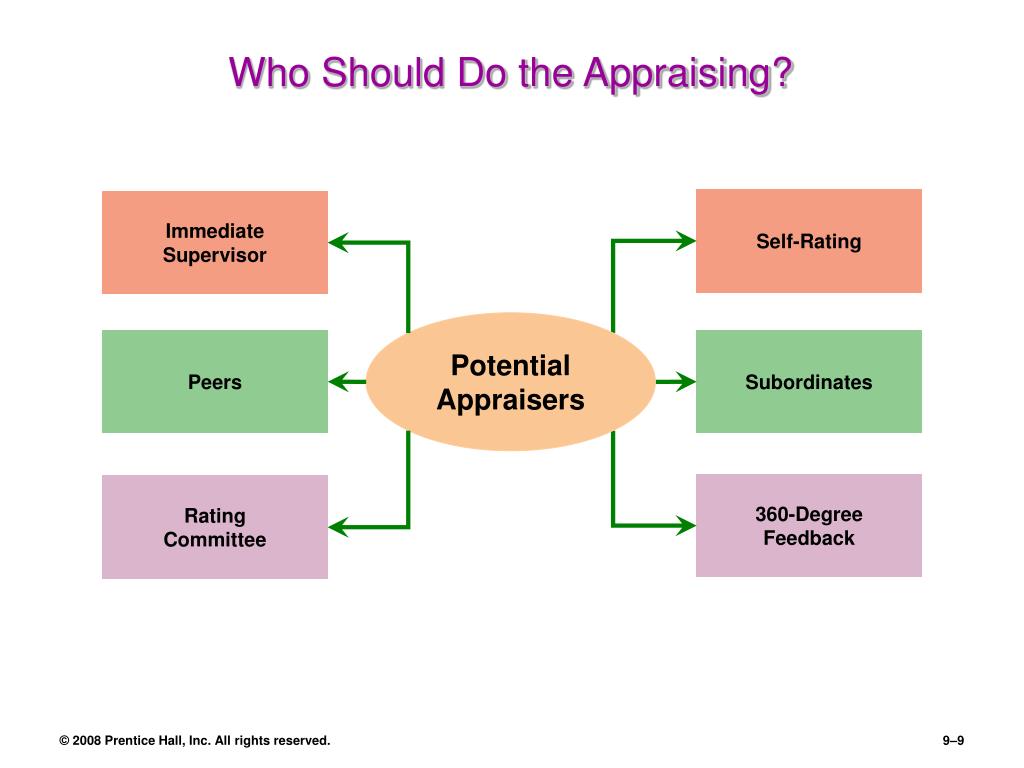 Who Should Do the Appraising?

Immediate Supervisor

Peers

Rating Committee

Potential Appraisers

Self-Rating

Subordinates

360-Degree Feedback

© 2008 Prentice Hall, Inc. All rights reserved.

9–9